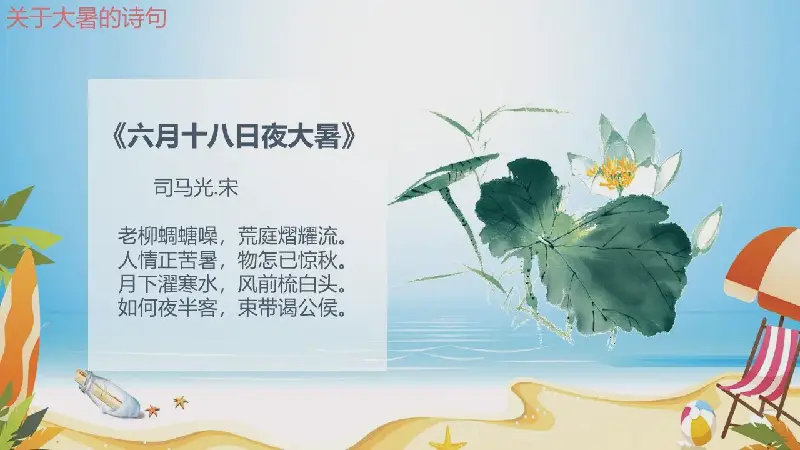 关于大暑的诗句

《六月十八日夜大暑》

司马光.宋

老柳蜩螗噪，荒庭熠耀流。
人情正苦暑，物怎已惊秋。
月下濯寒水，风前梳白头。
如何夜半客，束带谒公侯。